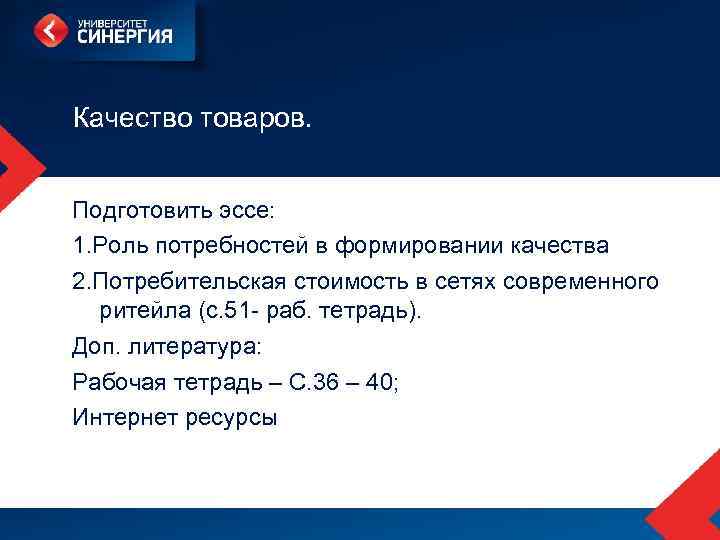 УНИВЕРСИТЕТ
СИНЕРГИЯ

Качество товаров.

Подготовить эссе:

1.Роль потребностей в формировании качества

2.Потребительская стоимость в сетях современного ритейла (с.51- раб. тетрадь).

Доп. литература:

Рабочая тетрадь – С.36 – 40;

Интернет ресурсы